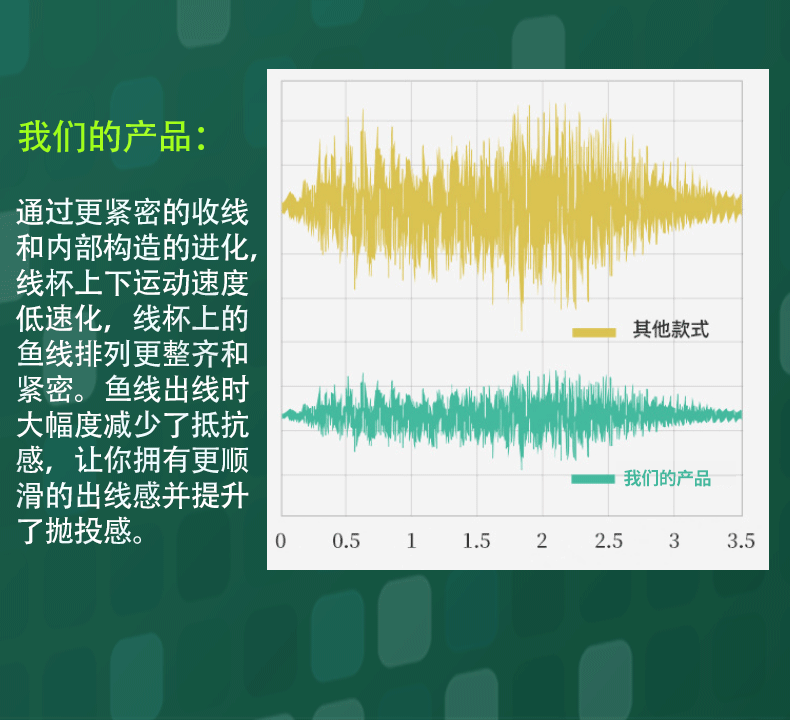 我们的产品：

通过更紧密的收线和内部构造的进化，线杯上下运动速度低速化，线杯上的鱼线排列更整齐和紧密。鱼线出线时大幅度减少了抵抗感，让你拥有更顺滑的出线感并提升了抛投感。

其他款式

我们的产品

0 0.5 1 1.5 2 2.5 3 3.5